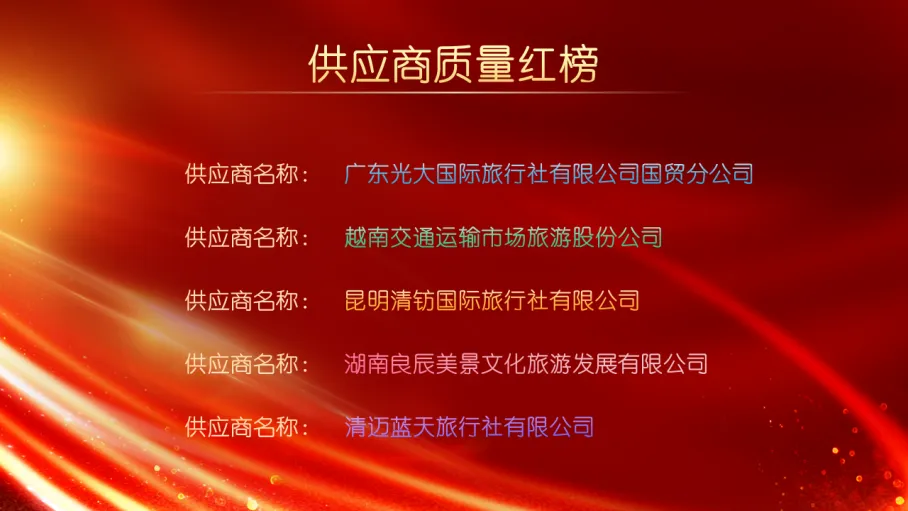 供应商质量红榜

供应商名称： 广东光大国际旅行社有限公司国贸分公司

供应商名称： 越南交通运输市场旅游股份公司

供应商名称： 昆明清钫国际旅行社有限公司

供应商名称： 湖南良辰美景文化旅游发展有限公司

供应商名称： 清迈蓝天旅行社有限公司